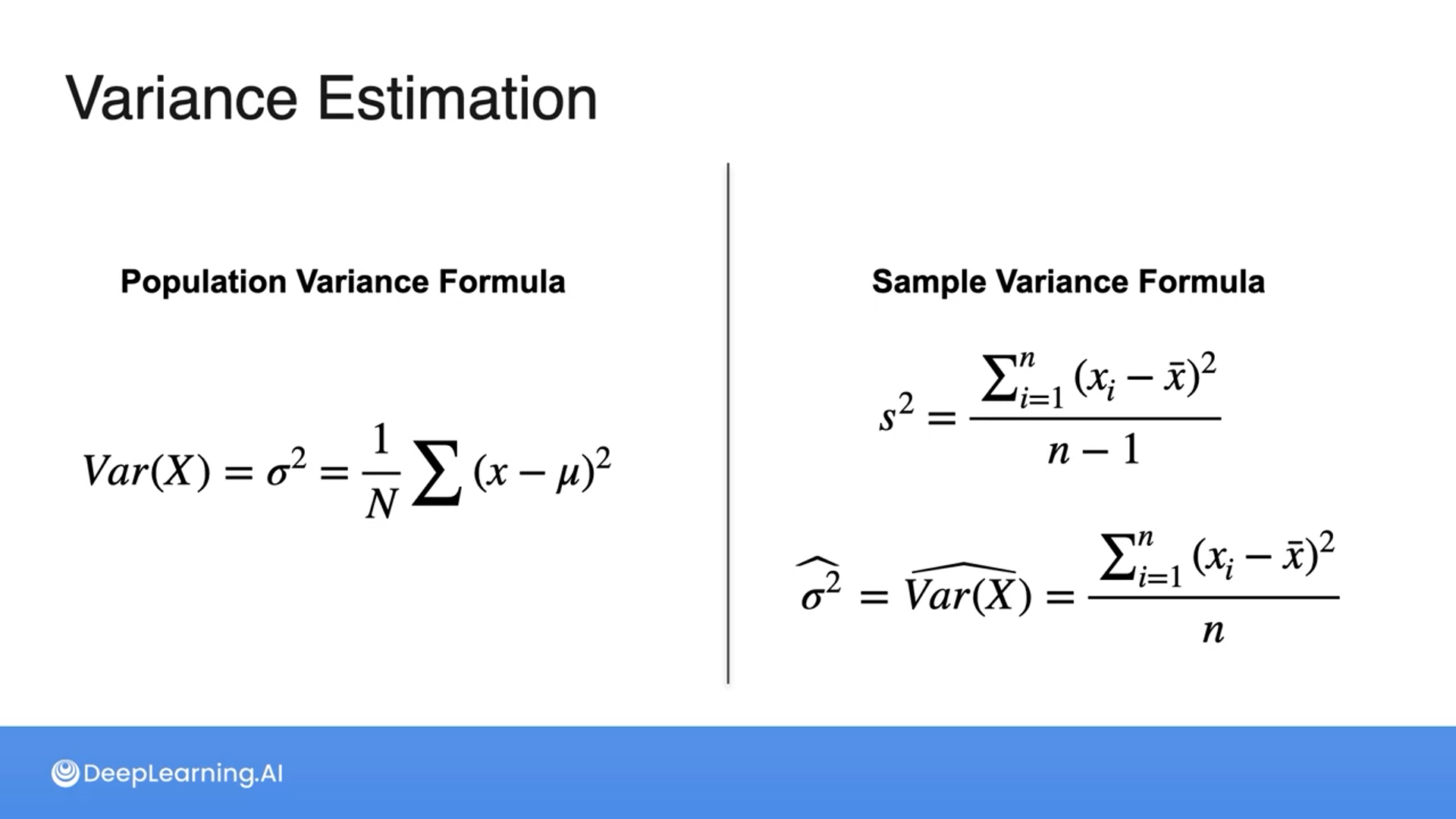 Variance Estimation

Population Variance Formula

$Var(X) = \sigma^2 = \frac{1}{N} \sum (x - \mu)^2$

Sample Variance Formula

$s^2 = \frac{\sum_{i=1}^{n} (x_i - \bar{x})^2}{n - 1}$

$\widehat{\sigma^2} = \widehat{Var(X)} = \frac{\sum_{i=1}^{n} (x_i - \bar{x})^2}{n}$

DeepLearning.AI